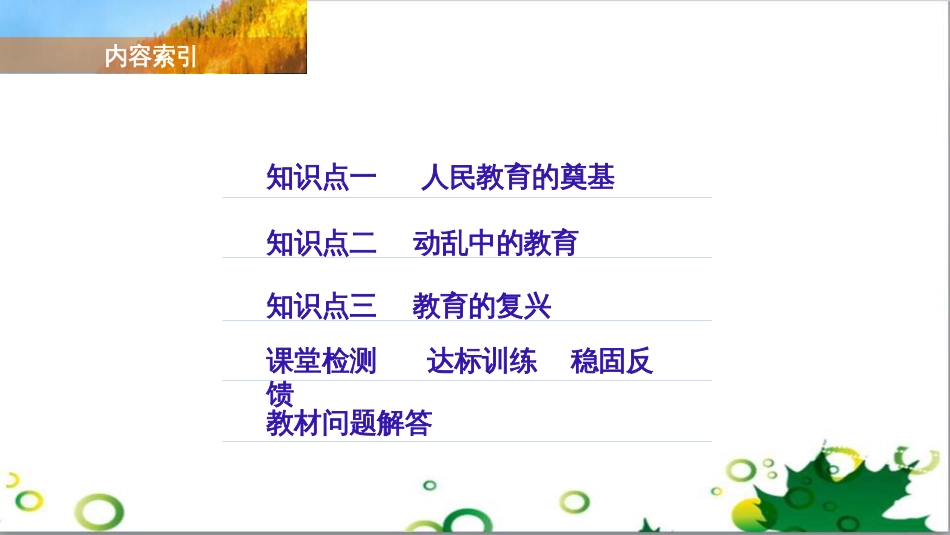 内容索引

知识点一　人民教育的奠基

知识点二　动乱中的教育

知识点三　教育的复兴

课堂检测　达标训练　稳固反馈

教材问题解答